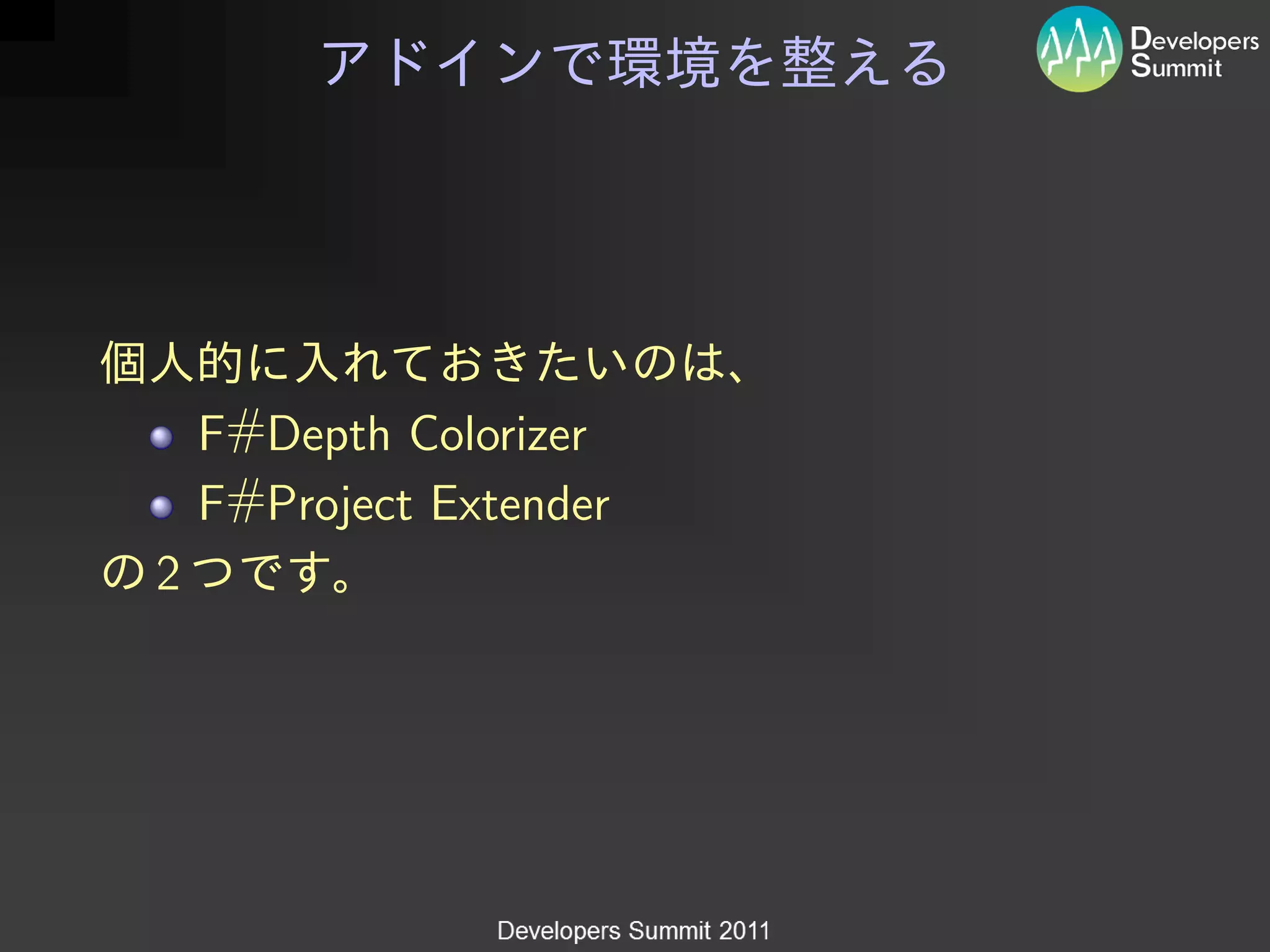 アドインで環境を整える

Developers Summit

個人的に入れておきたいのは、

- F#Depth Colorizer
- F#Project Extender

の２つです。

Developers Summit 2011